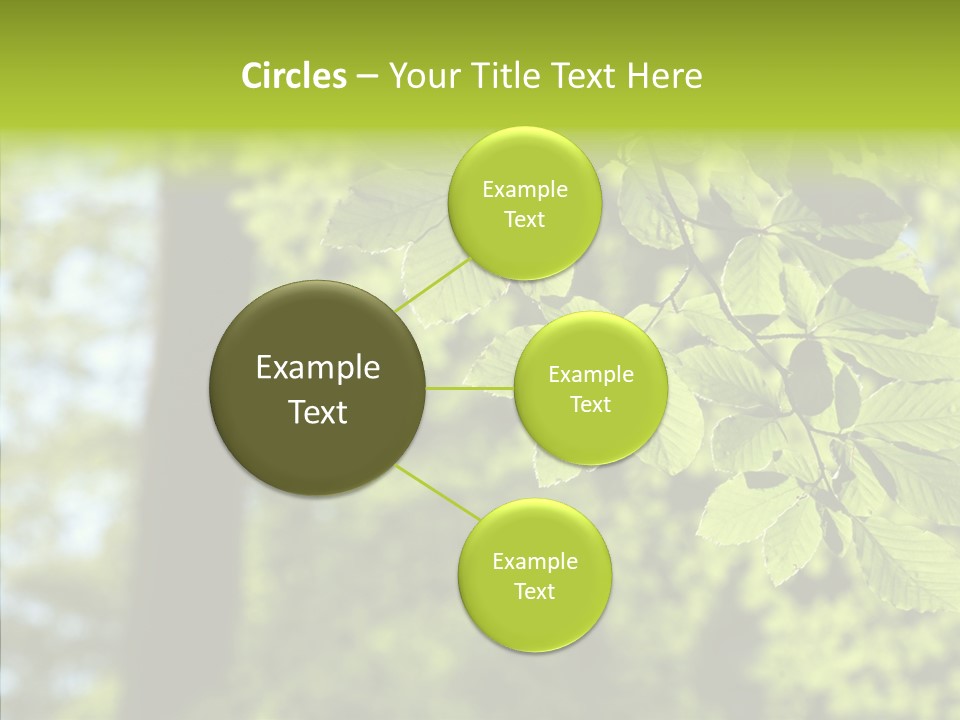 Circles – Your Title Text Here

Example Text

Example Text

Example Text

Example Text